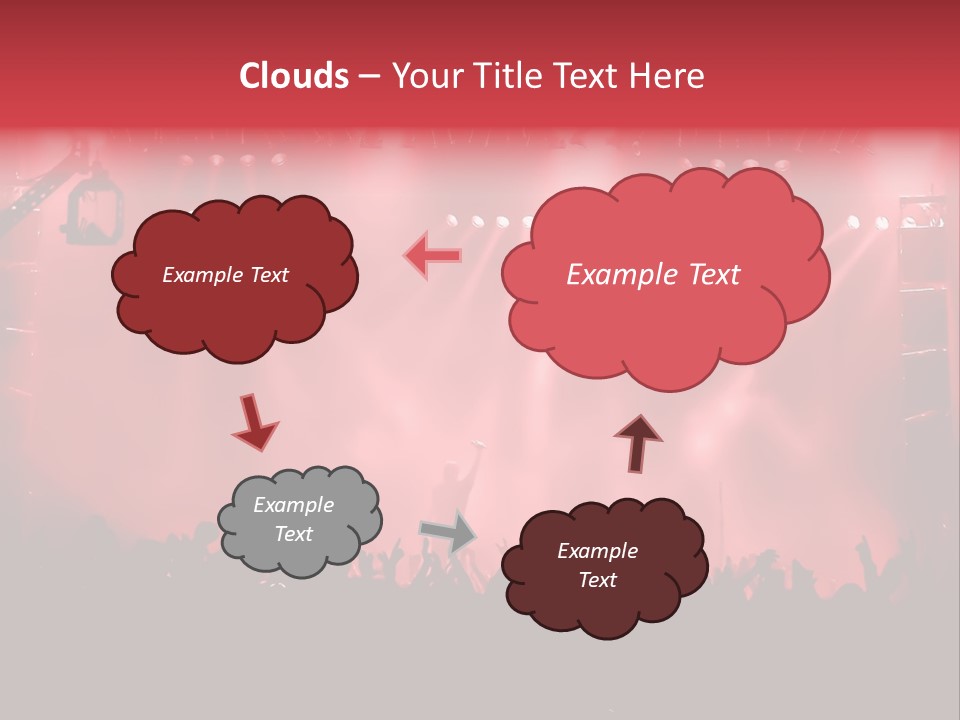 Clouds – Your Title Text Here

Example Text

Example Text

Example Text

Example Text